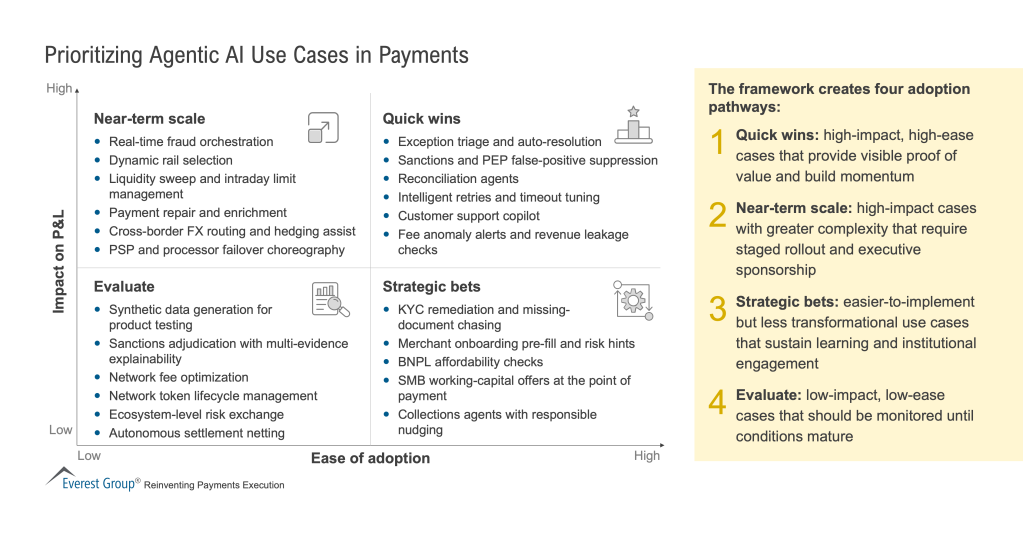 Prioritizing Agentic AI Use Cases in Payments

High

Impact on P&L

Low

Near-term scale

- Real-time fraud orchestration
- Dynamic rail selection
- Liquidity sweep and intraday limit management
- Payment repair and enrichment
- Cross-border FX routing and hedging assist
- PSP and processor failover choreography

Quick wins

- Exception triage and auto-resolution
- Sanctions and PEP false-positive suppression
- Reconciliation agents
- Intelligent retries and timeout tuning
- Customer support copilot
- Fee anomaly alerts and revenue leakage checks

Evaluate

- Synthetic data generation for product testing
- Sanctions adjudication with multi-evidence explainability
- Network fee optimization
- Network token lifecycle management
- Ecosystem-level risk exchange
- Autonomous settlement netting

Strategic bets

- KYC remediation and missing-document chasing
- Merchant onboarding pre-fill and risk hints
- BNPL affordability checks
- SMB working-capital offers at the point of payment
- Collections agents with responsible nudging

Low

Ease of adoption

High

Everest Group® Reinventing Payments Execution

The framework creates four adoption pathways:

1 Quick wins: high-impact, high-ease cases that provide visible proof of value and build momentum

2 Near-term scale: high-impact cases with greater complexity that require staged rollout and executive sponsorship

3 Strategic bets: easier-to-implement but less transformational use cases that sustain learning and institutional engagement

4 Evaluate: low-impact, low-ease cases that should be monitored until conditions mature